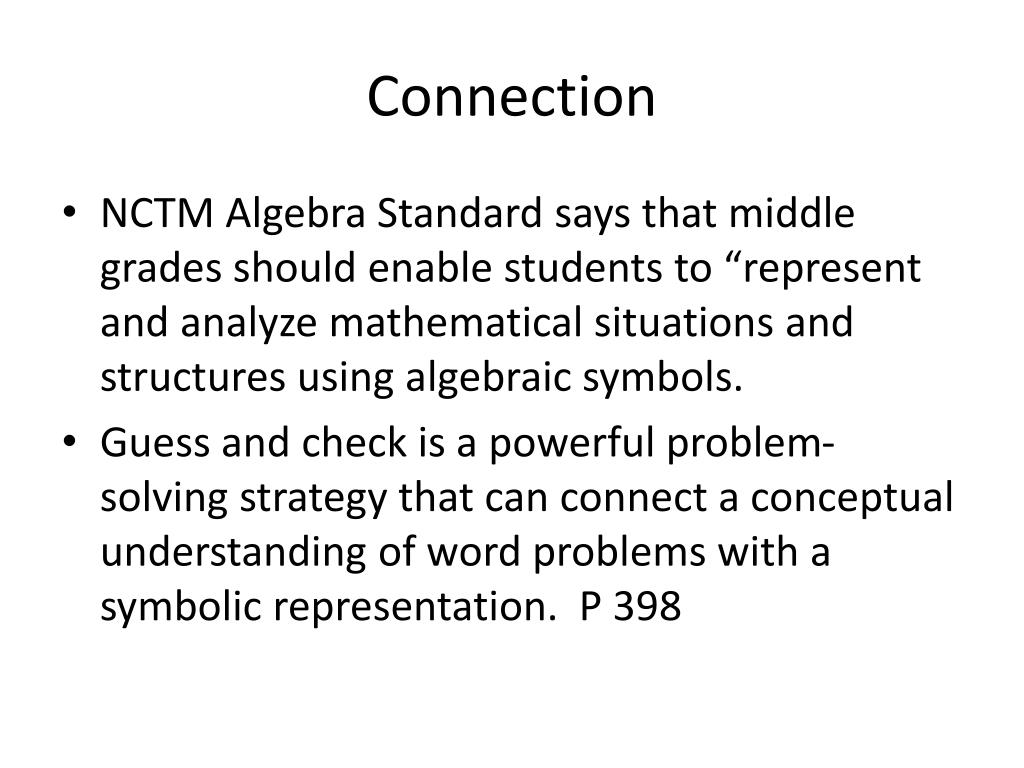 Connection

• NCTM Algebra Standard says that middle grades should enable students to “represent and analyze mathematical situations and structures using algebraic symbols.

• Guess and check is a powerful problem-solving strategy that can connect a conceptual understanding of word problems with a symbolic representation. P 398